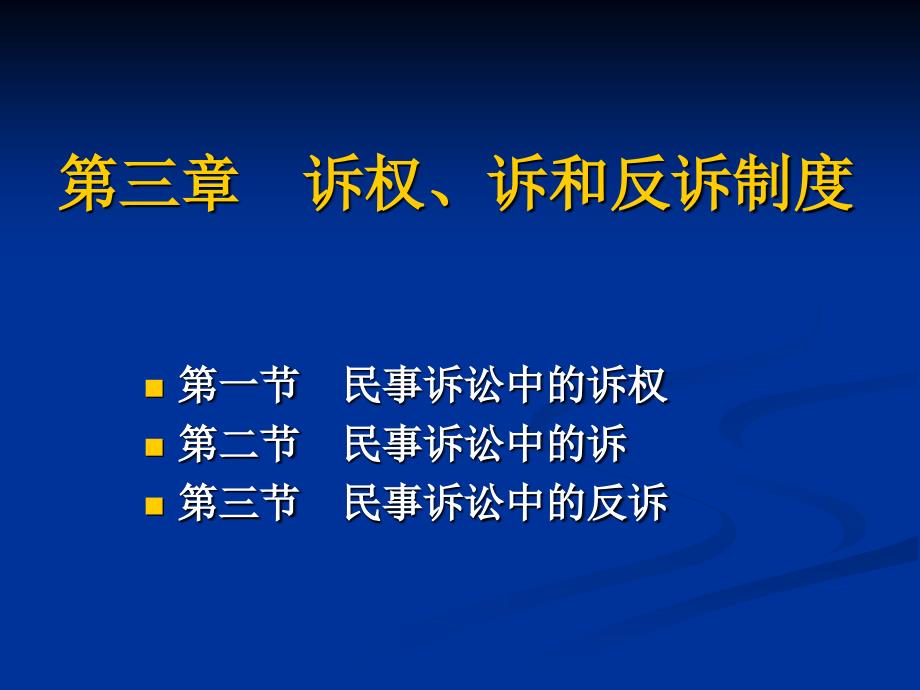 第三章　诉权、诉和反诉制度

第一节　民事诉讼中的诉权
第二节　民事诉讼中的诉
第三节　民事诉讼中的反诉